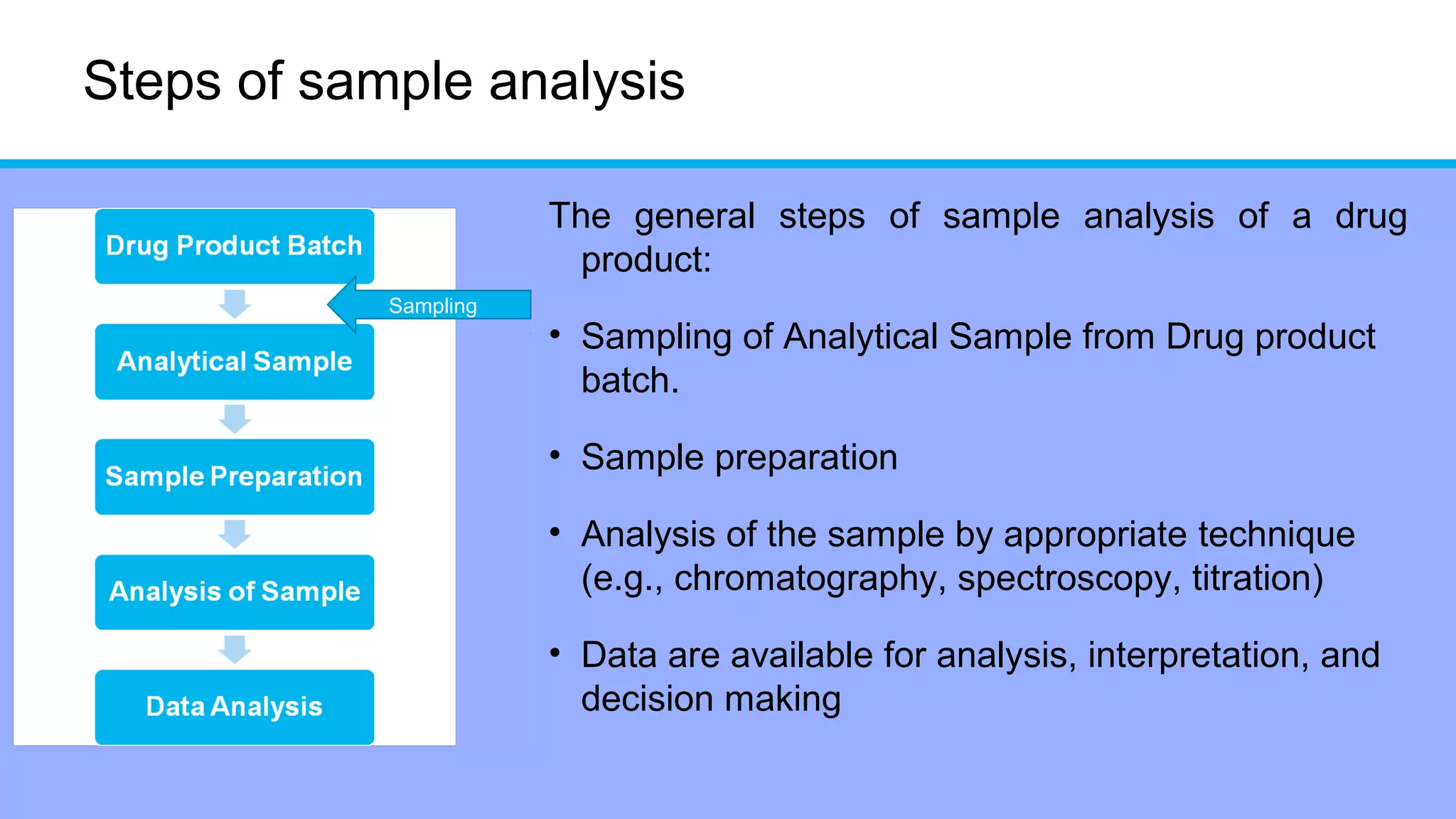 Steps of sample analysis

Drug Product Batch

Sampling

Analytical Sample

Sample Preparation

Analysis of Sample

Data Analysis

The general steps of sample analysis of a drug product:

• Sampling of Analytical Sample from Drug product batch.

• Sample preparation

• Analysis of the sample by appropriate technique (e.g., chromatography, spectroscopy, titration)

• Data are available for analysis, interpretation, and decision making